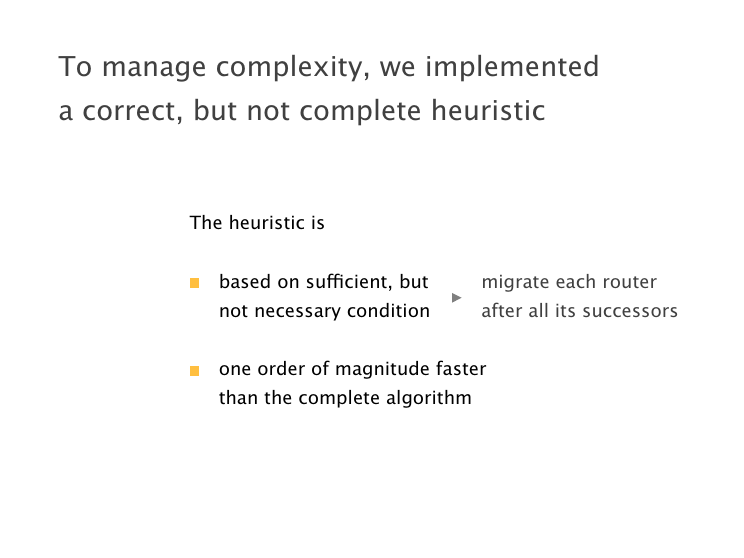 To manage complexity, we implemented a correct, but not complete heuristic

The heuristic is

based on sufficient, but not necessary condition

migrate each router after all its successors

one order of magnitude faster than the complete algorithm